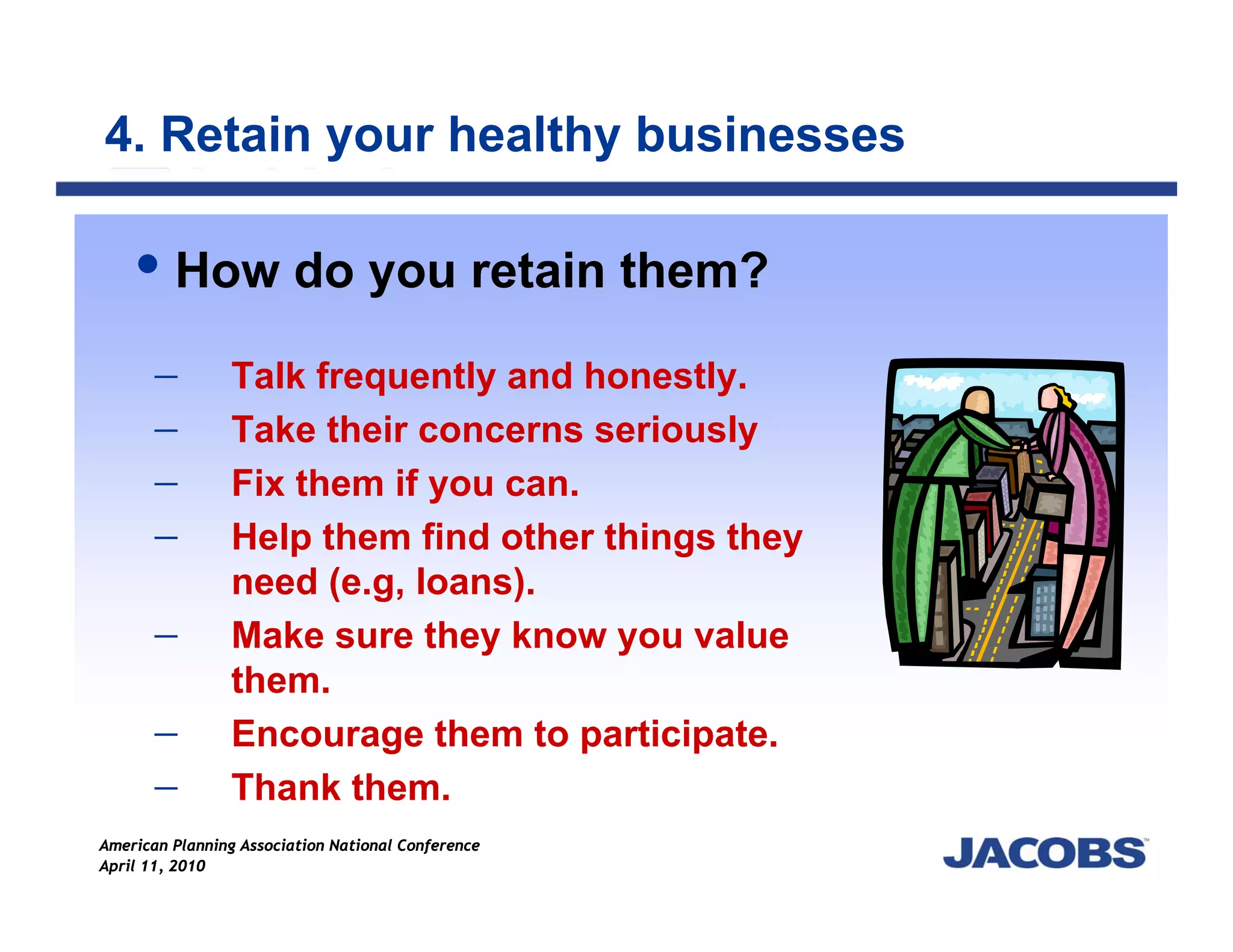 4. Retain your healthy businesses

• How do you retain them?

– Talk frequently and honestly.
– Take their concerns seriously
– Fix them if you can.
– Help them find other things they need (e.g, loans).
– Make sure they know you value them.
– Encourage them to participate.
– Thank them.

American Planning Association National Conference
April 11, 2010

JACOBS™